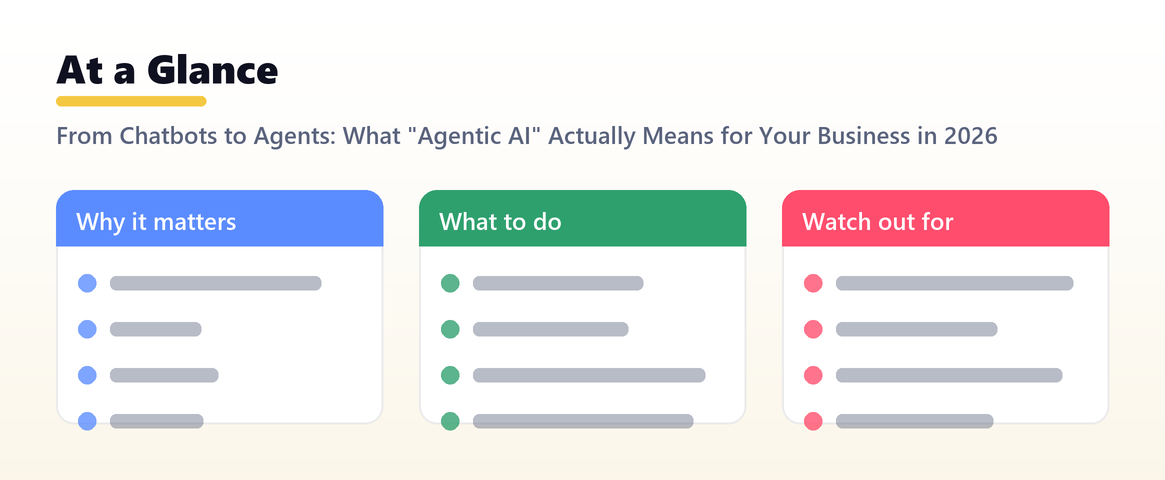 At a Glance

From Chatbots to Agents: What "Agentic AI" Actually Means for Your Business in 2026

Why it matters

What to do

Watch out for